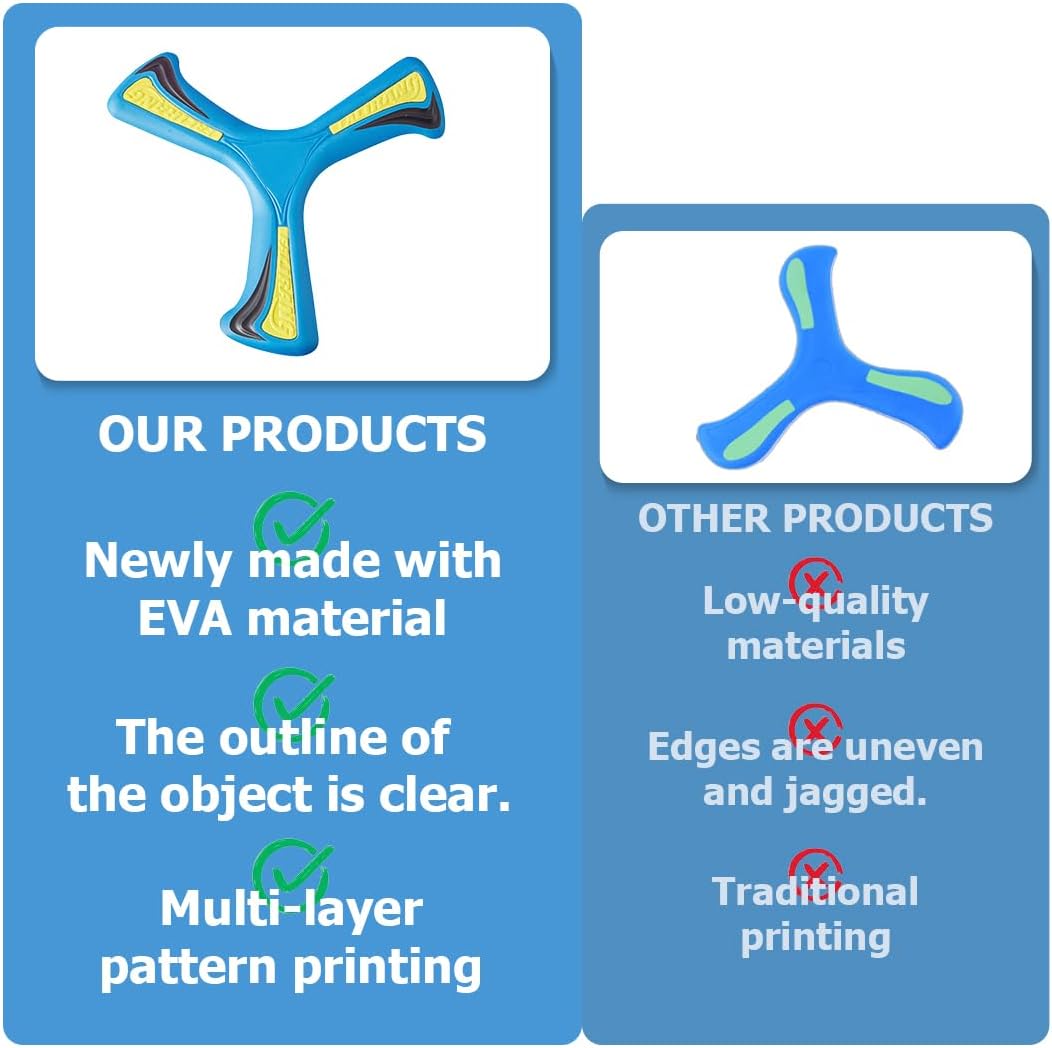 OUR PRODUCTS

Newly made with EVA material

The outline of the object is clear.

Multi-layer pattern printing

OTHER PRODUCTS

Low-quality materials

Edges are uneven and jagged.

Traditional printing